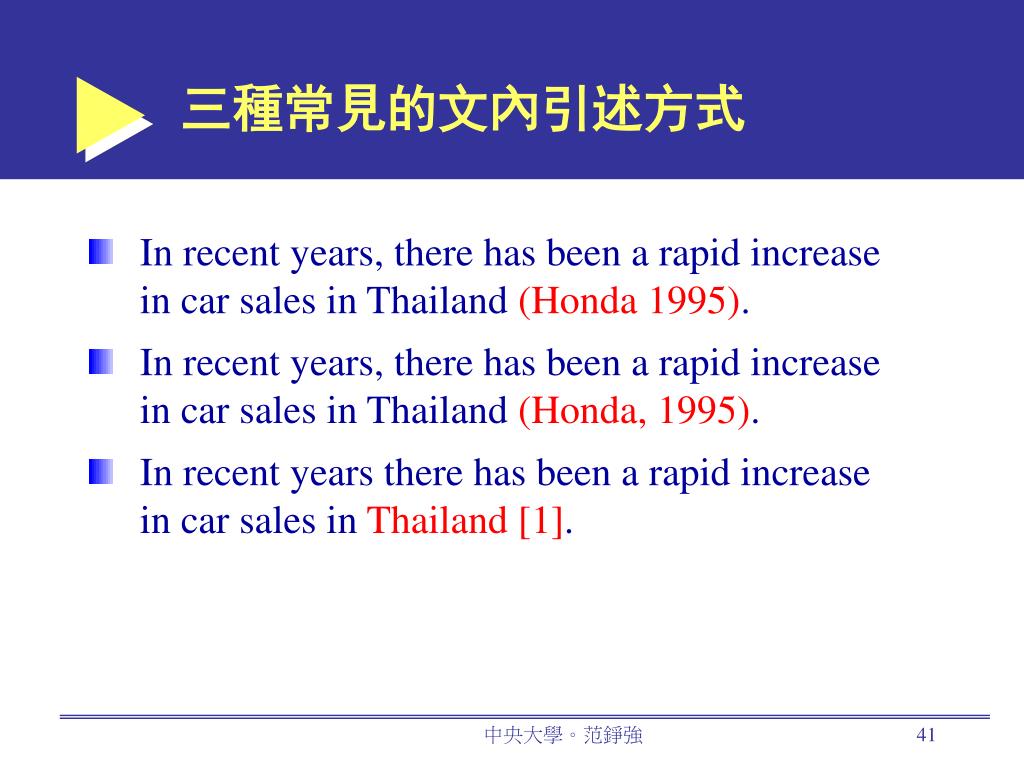 三種常見的文內引述方式

In recent years, there has been a rapid increase in car sales in Thailand (Honda 1995).

In recent years, there has been a rapid increase in car sales in Thailand (Honda, 1995).

In recent years there has been a rapid increase in car sales in Thailand [1].

中央大學。范錚強

41